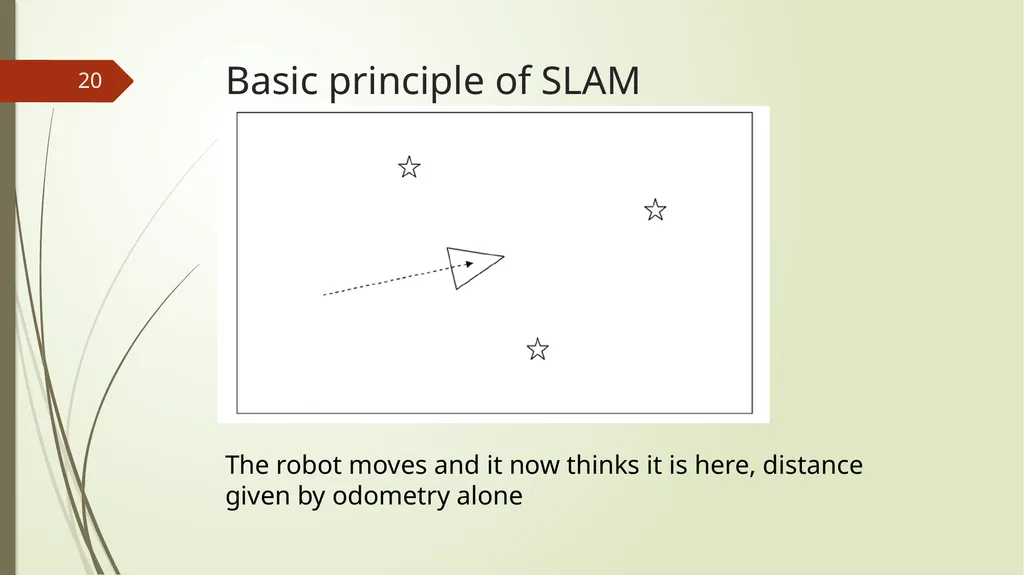 20

Basic principle of SLAM

The robot moves and it now thinks it is here, distance given by odometry alone